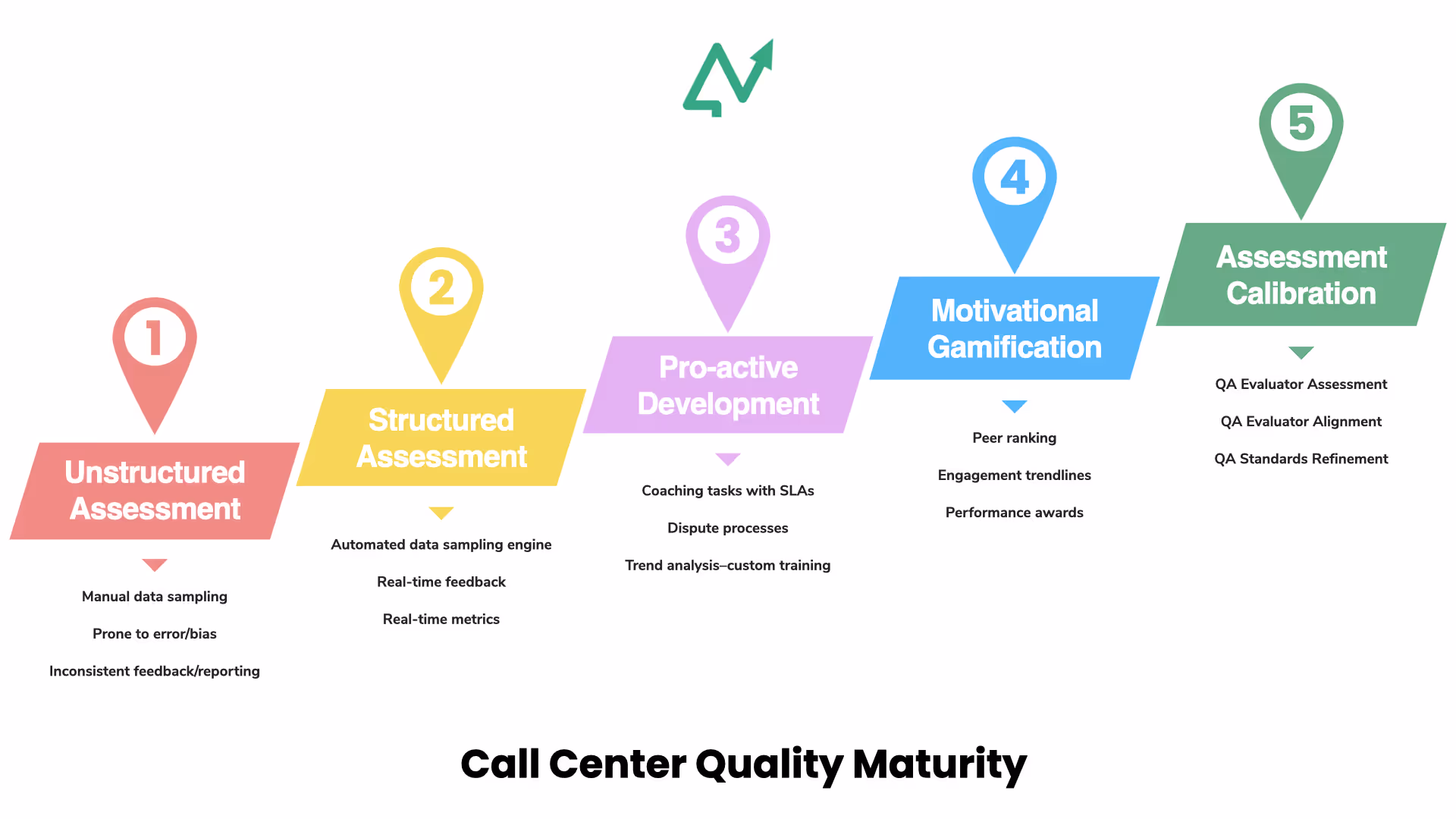 1

Unstructured Assessment

Manual data sampling

Prone to error/bias

Inconsistent feedback/reporting

2

Structured Assessment

Automated data sampling engine

Real-time feedback

Real-time metrics

3

Pro-active Development

Coaching tasks with SLAs

Dispute processes

Trend analysis–custom training

4

Motivational Gamification

Peer ranking

Engagement trendlines

Performance awards

5

Assessment Calibration

QA Evaluator Assessment

QA Evaluator Alignment

QA Standards Refinement

Call Center Quality Maturity